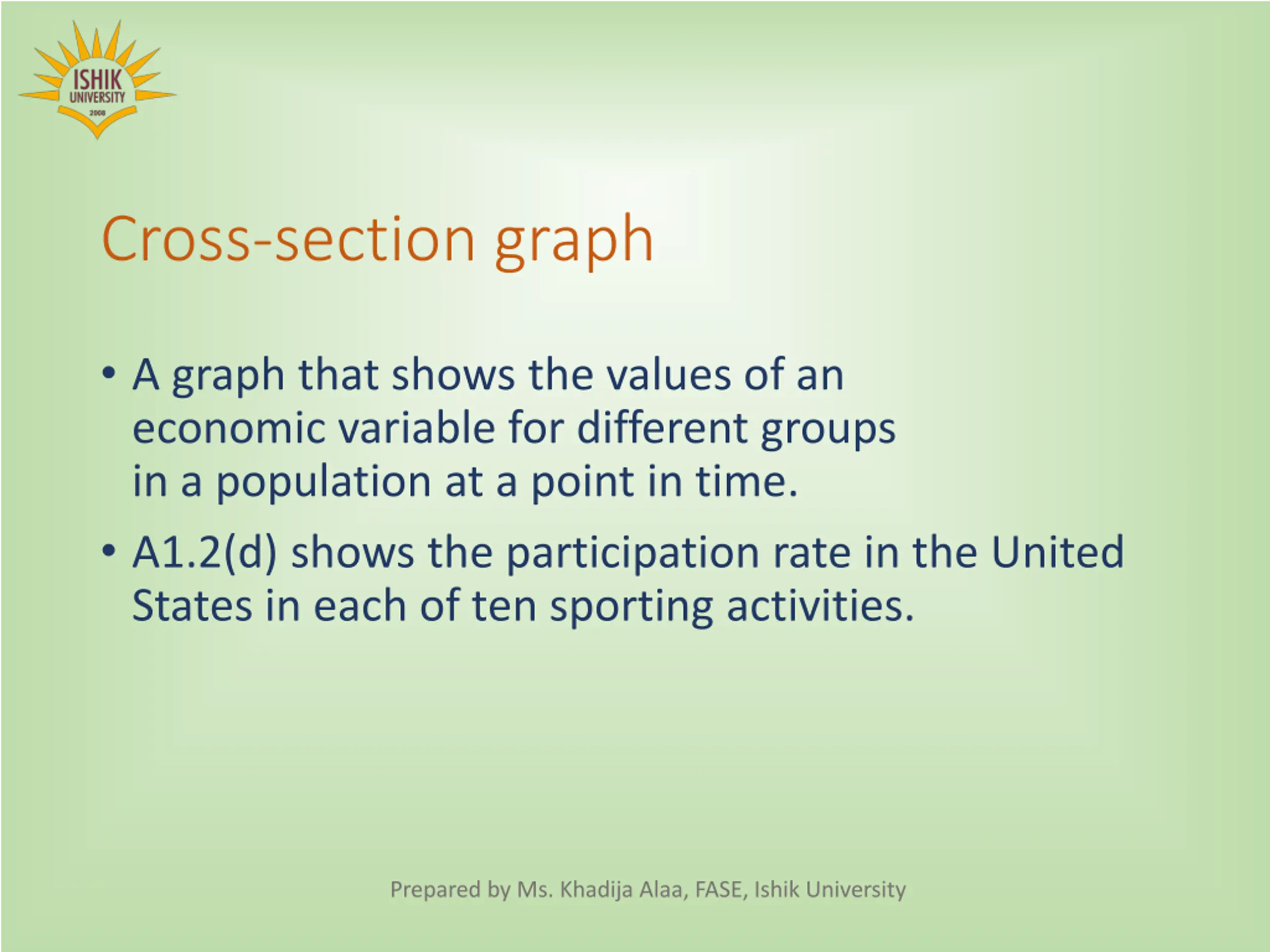 ISHIK
UNIVERSITY
2008

Cross-section graph

• A graph that shows the values of an economic variable for different groups in a population at a point in time.

• A1.2(d) shows the participation rate in the United States in each of ten sporting activities.

Prepared by Ms. Khadija Alaa, FASE, Ishik University